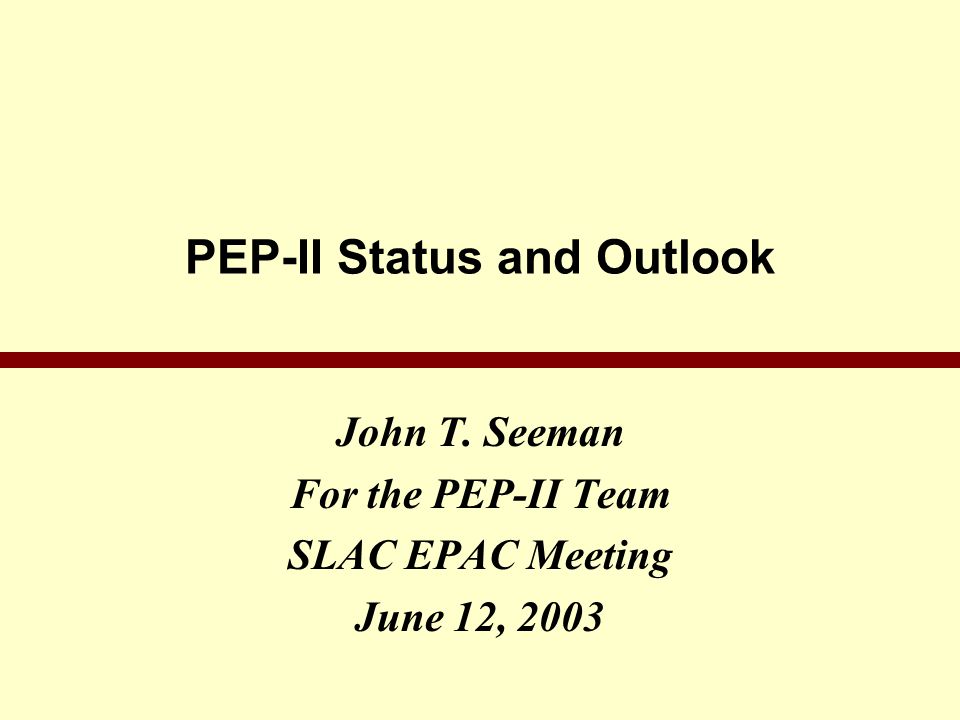 PEP-II Status and Outlook

John T. Seeman
For the PEP-II Team
SLAC EPAC Meeting
June 12, 2003